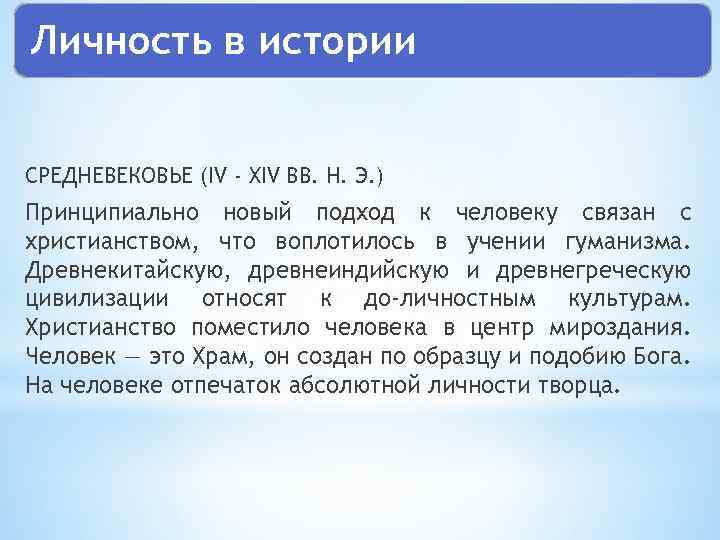 Личность в истории

СРЕДНЕВЕКОВЬЕ (IV - XIV ВВ. Н. Э.)

Принципиально новый подход к человеку связан с христианством, что воплотилось в учении гуманизма. Древнекитайскую, древнеиндийскую и древнегреческую цивилизации относят к до-личностным культурам. Христианство поместило человека в центр мироздания. Человек — это Храм, он создан по образцу и подобию Бога. На человеке отпечаток абсолютной личности творца.